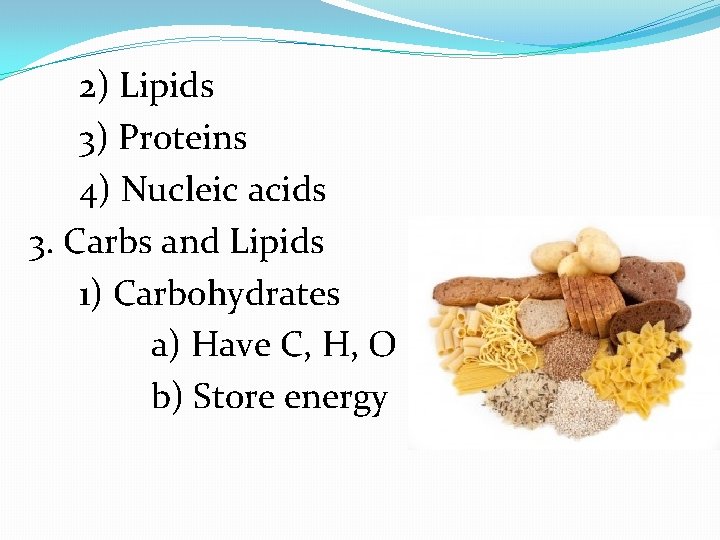 2) Lipids
3) Proteins
4) Nucleic acids
3. Carbs and Lipids
1) Carbohydrates
a) Have C, H, O
b) Store energy